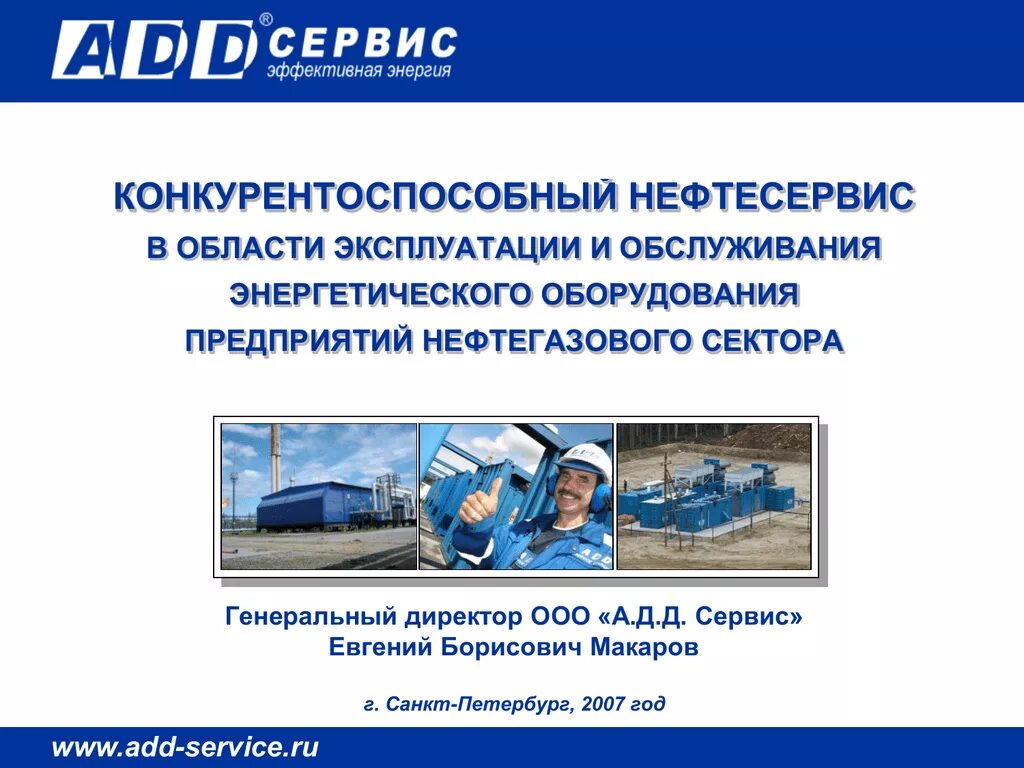 ADD® СЕРВИС
эффективная энергия

КОНКУРЕНТОСПОСОБНЫЙ НЕФТЕСЕРВИС
В ОБЛАСТИ ЭКСПЛУАТАЦИИ И ОБСЛУЖИВАНИЯ
ЭНЕРГЕТИЧЕСКОГО ОБОРУДОВАНИЯ
ПРЕДПРИЯТИЙ НЕФТЕГАЗОВОГО СЕКТОРА

Генеральный директор ООО «А.Д.Д. Сервис»
Евгений Борисович Макаров

г. Санкт-Петербург, 2007 год

www.add-service.ru